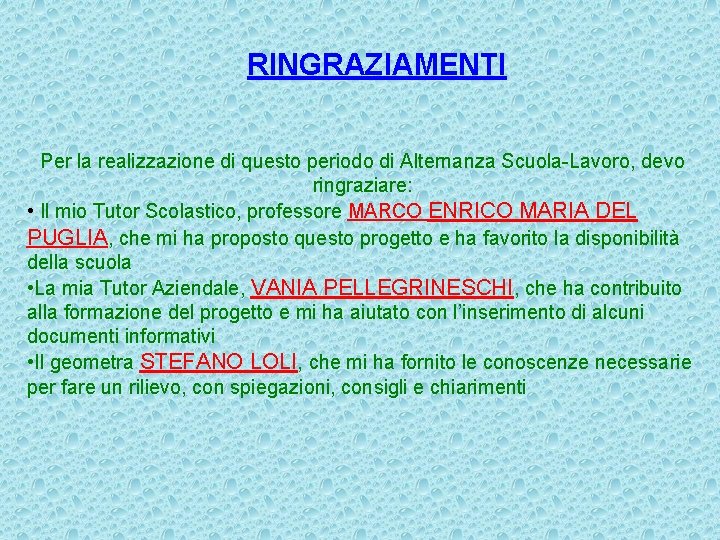 RINGRAZIAMENTI

Per la realizzazione di questo periodo di Alternanza Scuola-Lavoro, devo ringraziare:

• Il mio Tutor Scolastico, professore MARCO ENRICO MARIA DEL PUGLIA, che mi ha proposto questo progetto e ha favorito la disponibilità della scuola

•La mia Tutor Aziendale, VANIA PELLEGRINESCHI, che ha contribuito alla formazione del progetto e mi ha aiutato con l'inserimento di alcuni documenti informativi

•Il geometra STEFANO LOLI, che mi ha fornito le conoscenze necessarie per fare un rilievo, con spiegazioni, consigli e chiarimenti